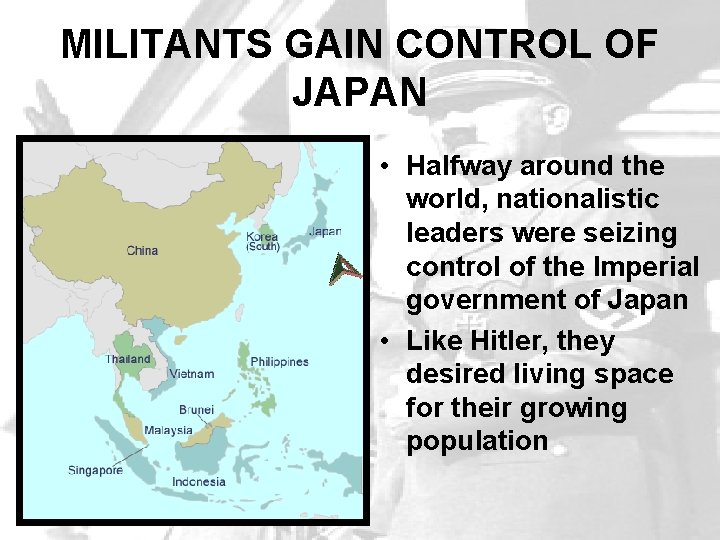 MILITANTS GAIN CONTROL OF JAPAN

China
Korea (South)
Japan
Thailand
Vietnam
Philippines
Brunei
Malaysia
Singapore
Indonesia

• Halfway around the world, nationalistic leaders were seizing control of the Imperial government of Japan
• Like Hitler, they desired living space for their growing population